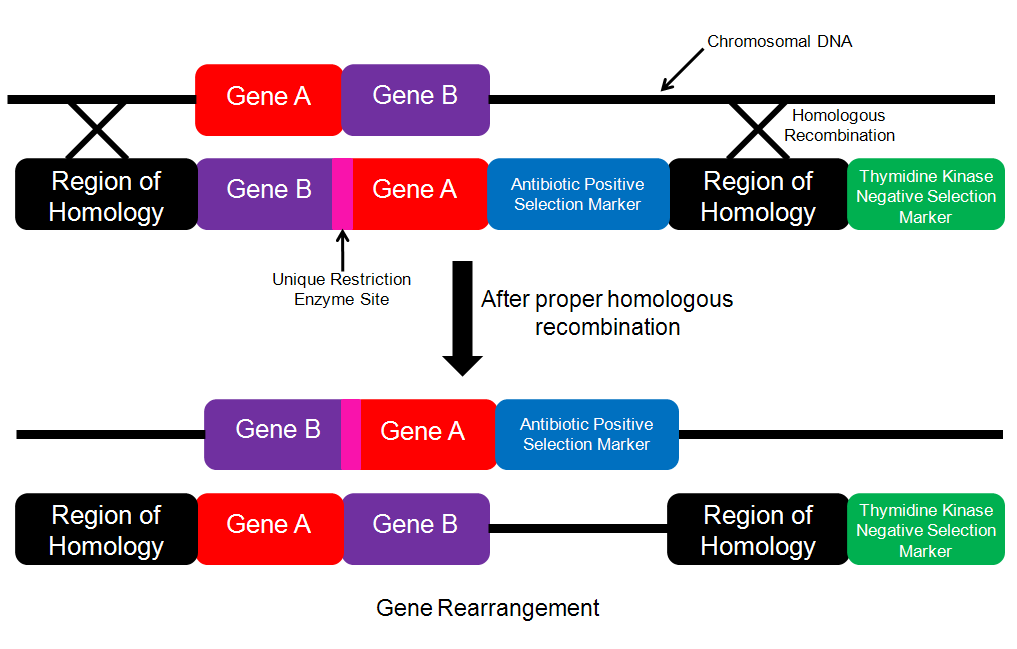 Chromosomal DNA

Gene A

Gene B

Homologous Recombination

Region of Homology

Gene B

Gene A

Antibiotic Positive Selection Marker

Region of Homology

Thymidine Kinase Negative Selection Marker

Unique Restriction Enzyme Site

After proper homologous recombination

Gene B

Gene A

Antibiotic Positive Selection Marker

Region of Homology

Gene A

Gene B

Region of Homology

Thymidine Kinase Negative Selection Marker

Gene Rearrangement